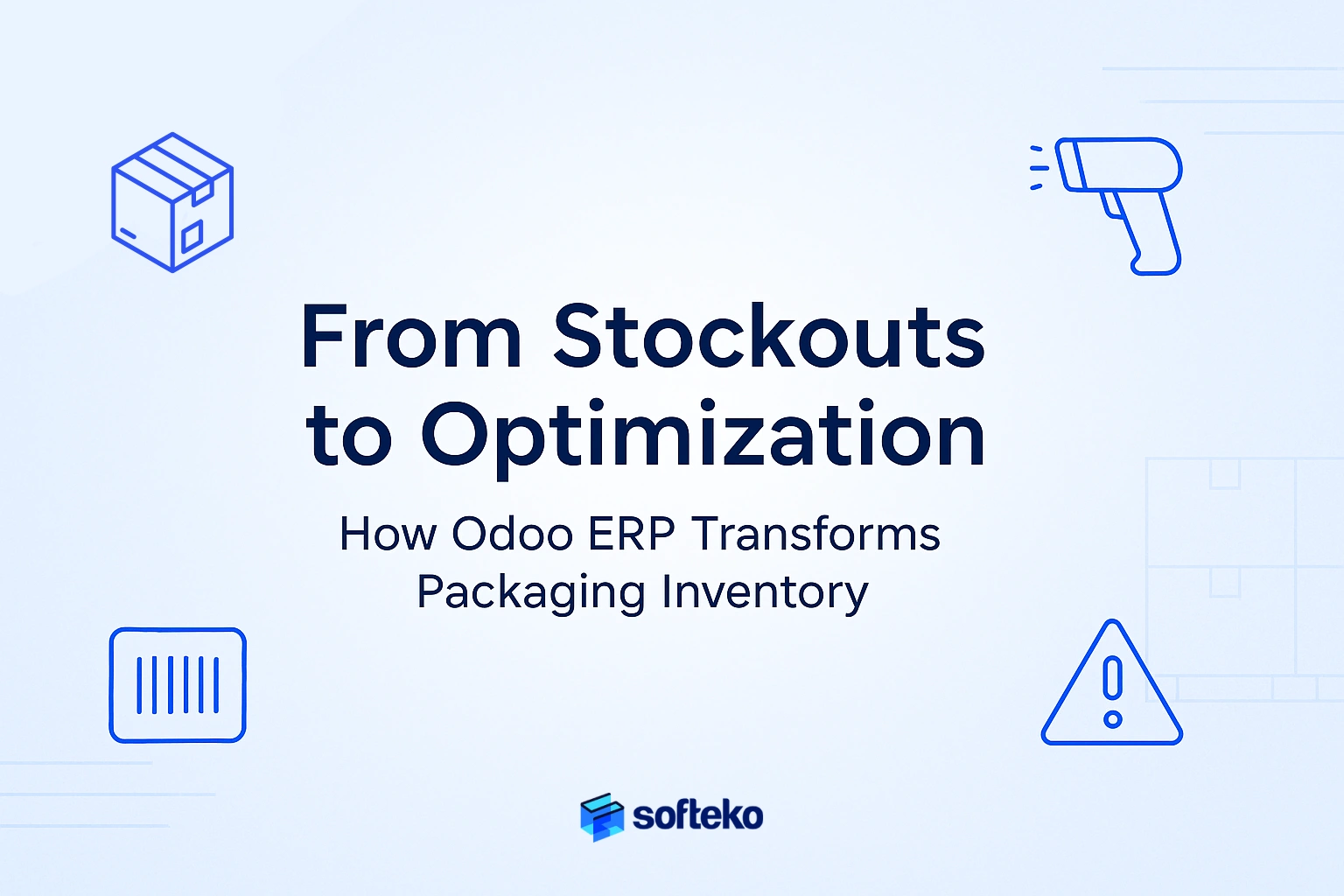 From Stockouts to Optimization

How Odoo ERP Transforms Packaging Inventory

softeko